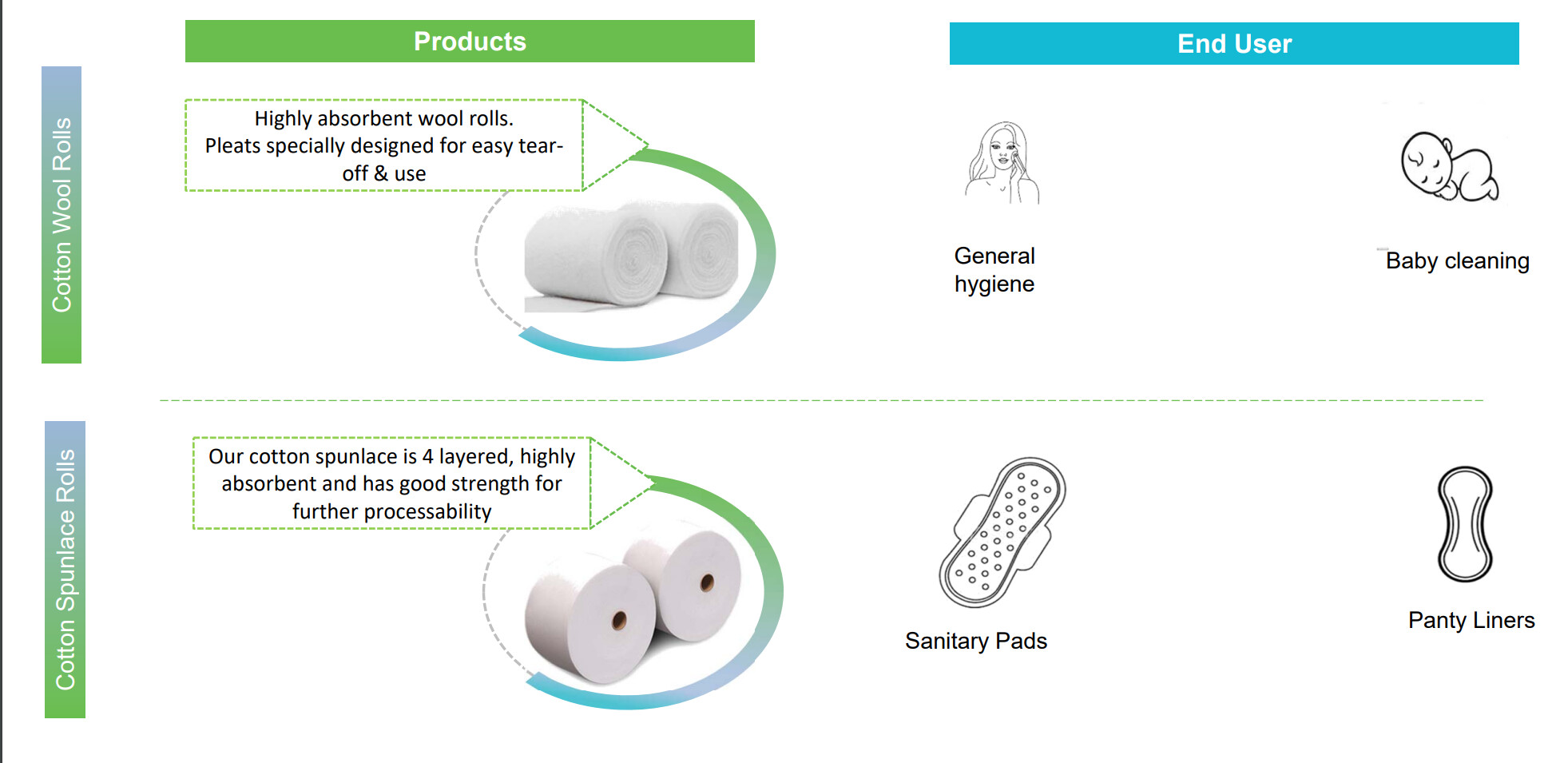 Products

End User

Cotton Wool Rolls

Highly absorbent wool rolls. Pleats specially designed for easy tear-off & use

General hygiene

Baby cleaning

Cotton Spunlace Rolls

Our cotton spunlace is 4 layered, highly absorbent and has good strength for further processability

Sanitary Pads

Panty Liners